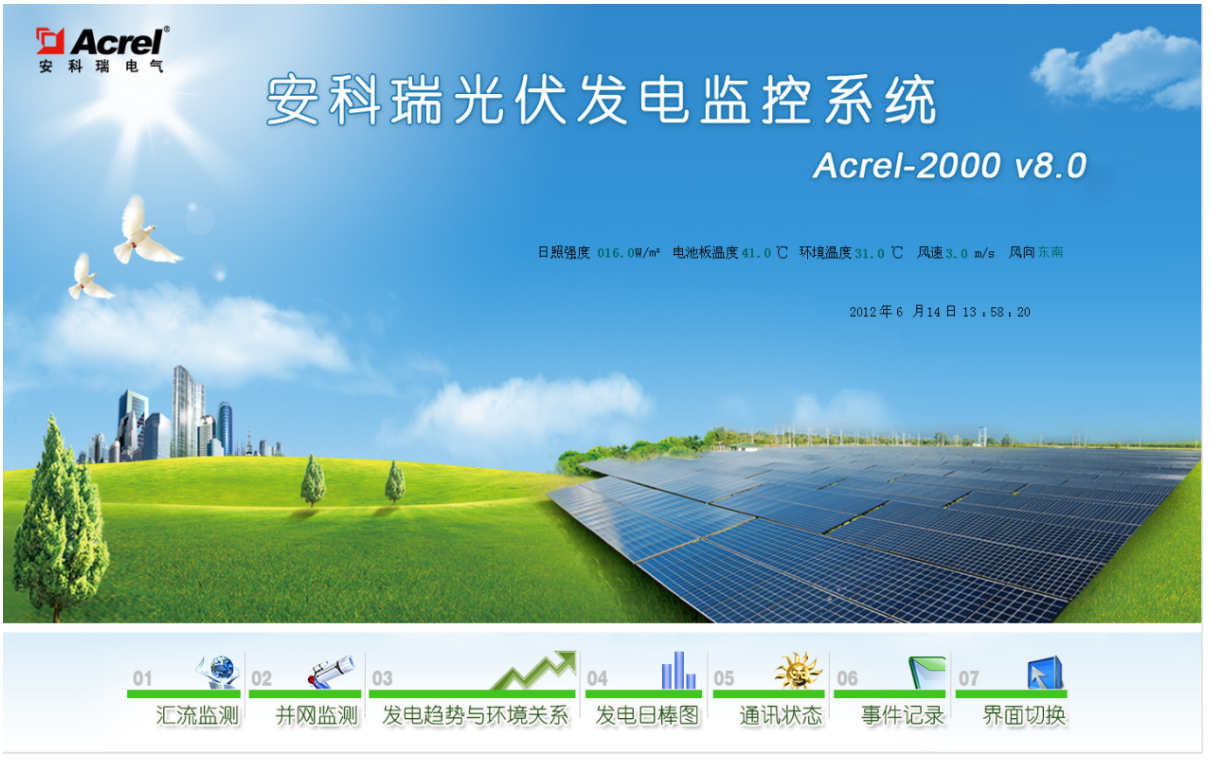 Acrel®
安科瑞电气

安科瑞光伏发电监控系统

Acrel-2000 v8.0

日照强度 016.0W/m² 电池板温度 41.0 ℃ 环境温度 31.0 ℃ 风速 3.0 m/s 风向 东南

2012 年 6 月 14 日 13 : 58 : 20

01 汇流监测

02 并网监测

03 发电趋势与环境关系

04 发电日棒图

05 通讯状态

06 事件记录

07 界面切换